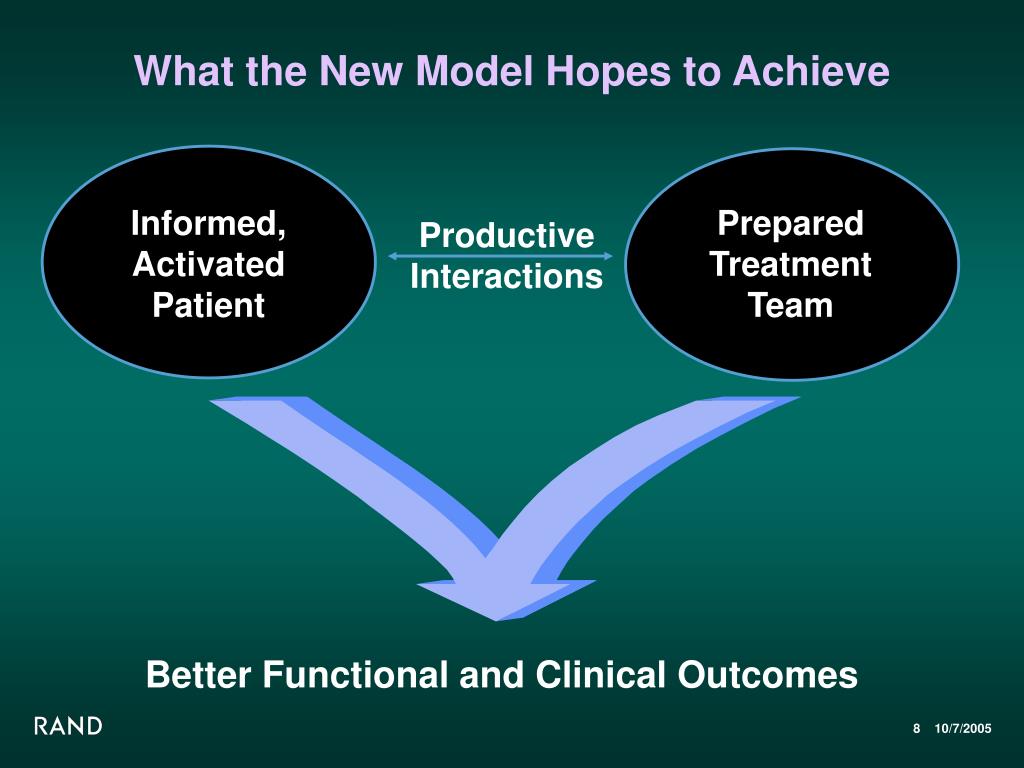 What the New Model Hopes to Achieve

Informed, Activated Patient

Productive Interactions

Prepared Treatment Team

Better Functional and Clinical Outcomes

RAND

8 10/7/2005